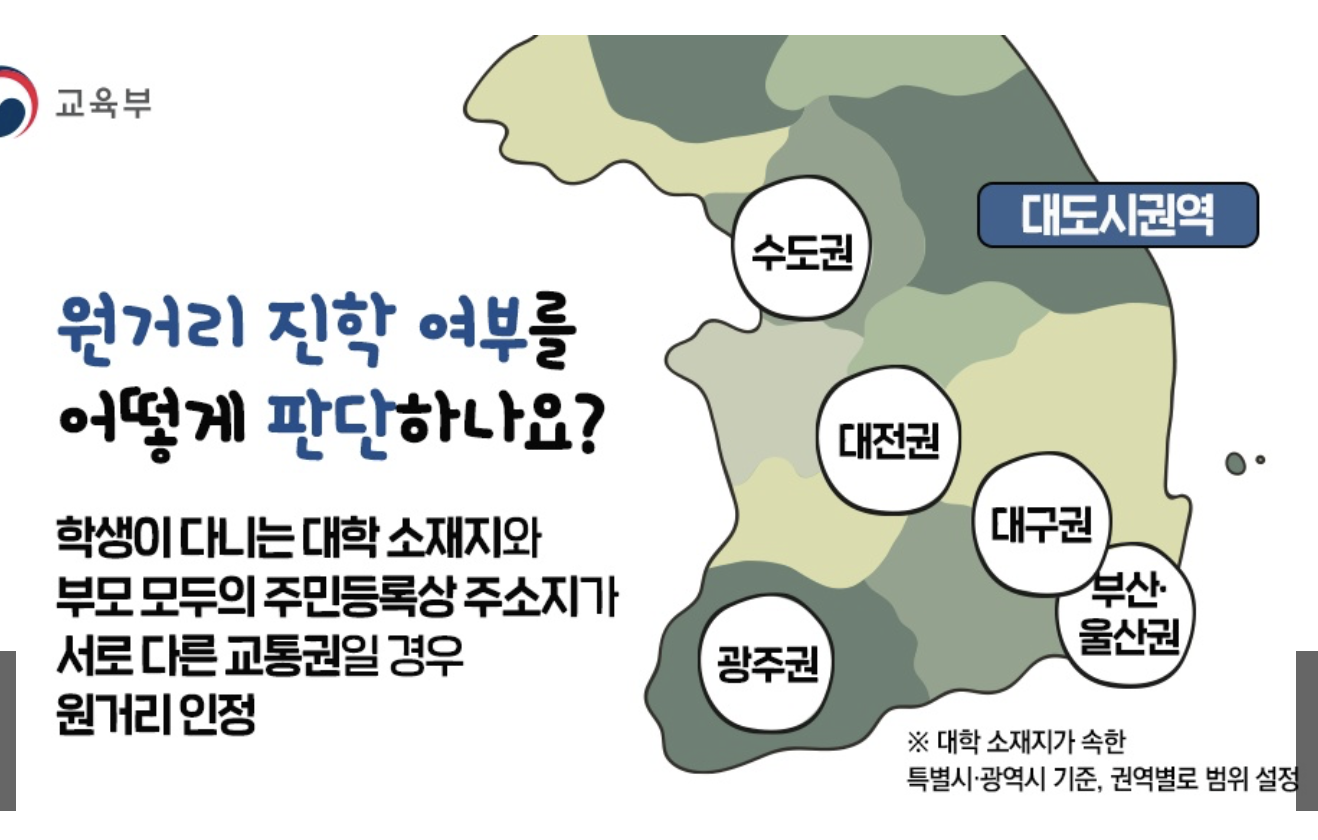 교육부

원거리 진학 여부를 어떻게 판단하나요?

학생이 다니는 대학 소재지와 부모 모두의 주민등록상 주소지가 서로 다른 교통권일 경우 원거리 인정

대도시권역

수도권

대전권

대구권

부산·울산권

광주권

※ 대학 소재지가 속한 특별시·광역시 기준, 권역별로 범위 설정